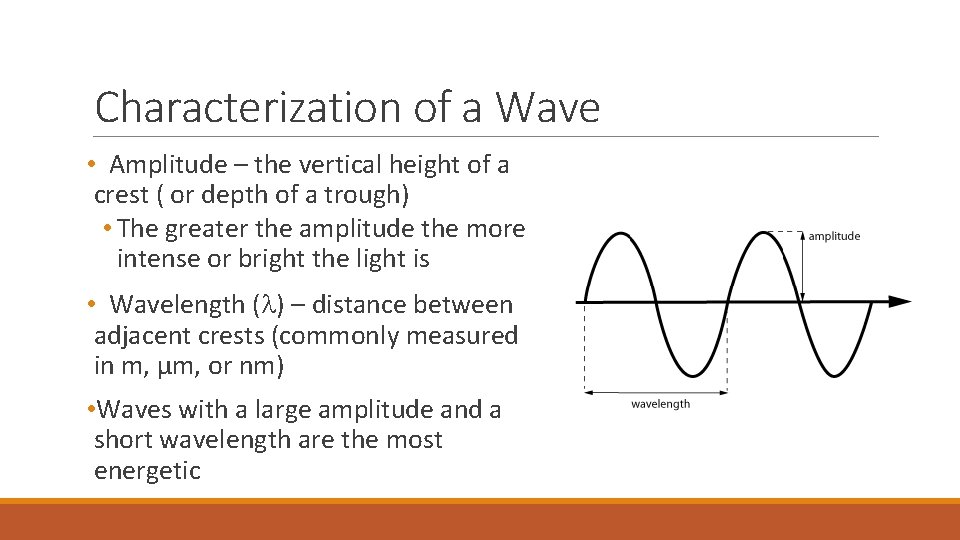 Characterization of a Wave

• Amplitude – the vertical height of a crest ( or depth of a trough)

• The greater the amplitude the more intense or bright the light is

• Wavelength ($\lambda$) – distance between adjacent crests (commonly measured in m, μm, or nm)

•Waves with a large amplitude and a short wavelength are the most energetic

amplitude

wavelength